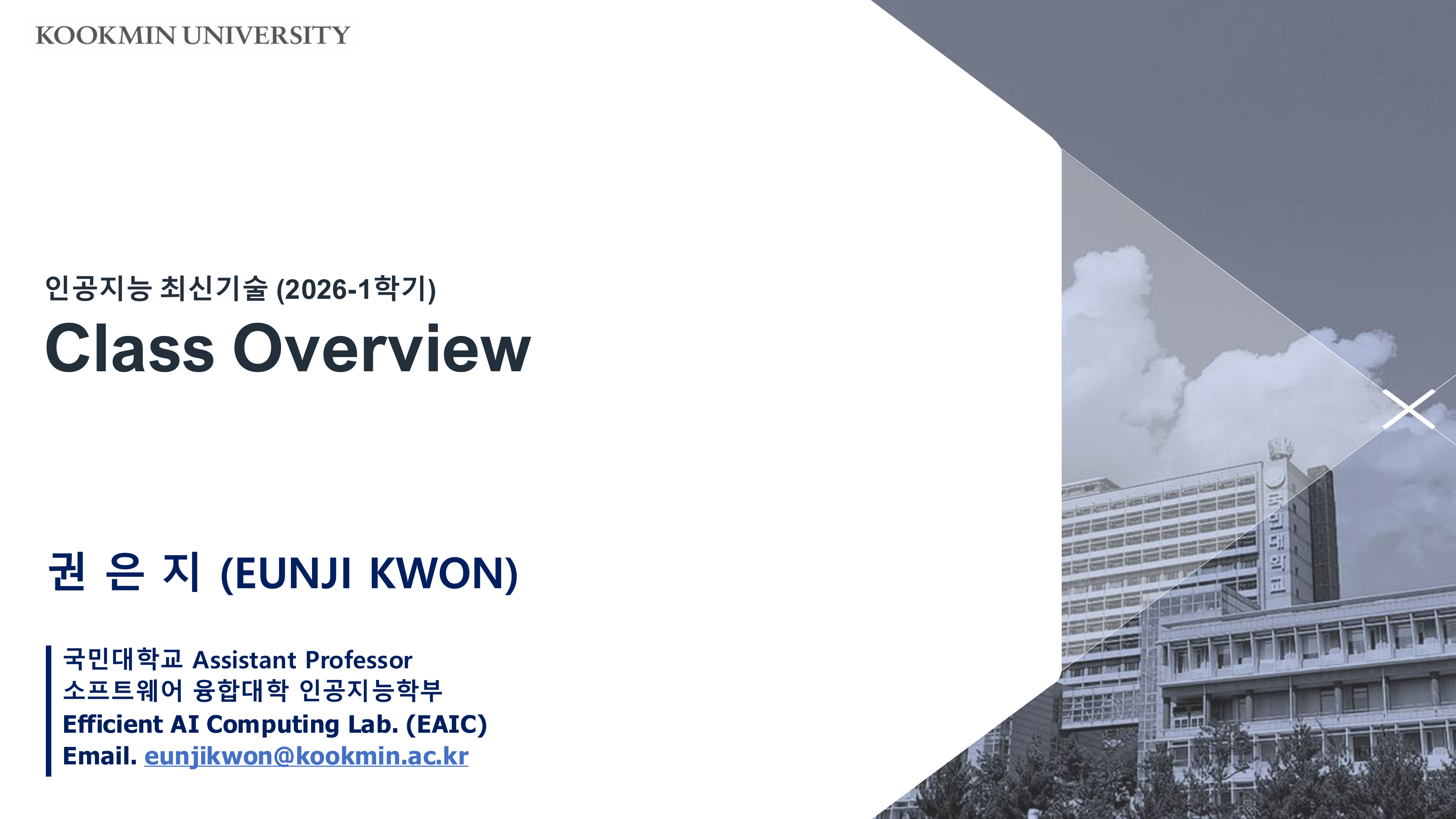 KOOKMIN UNIVERSITY

인공지능 최신기술 (2026-1학기)

Class Overview

권 은 지 (EUNJI KWON)

국민대학교 Assistant Professor
소프트웨어 융합대학 인공지능학부
Efficient AI Computing Lab. (EAIC)
Email. eunjikwon@kookmin.ac.kr

국민대학교